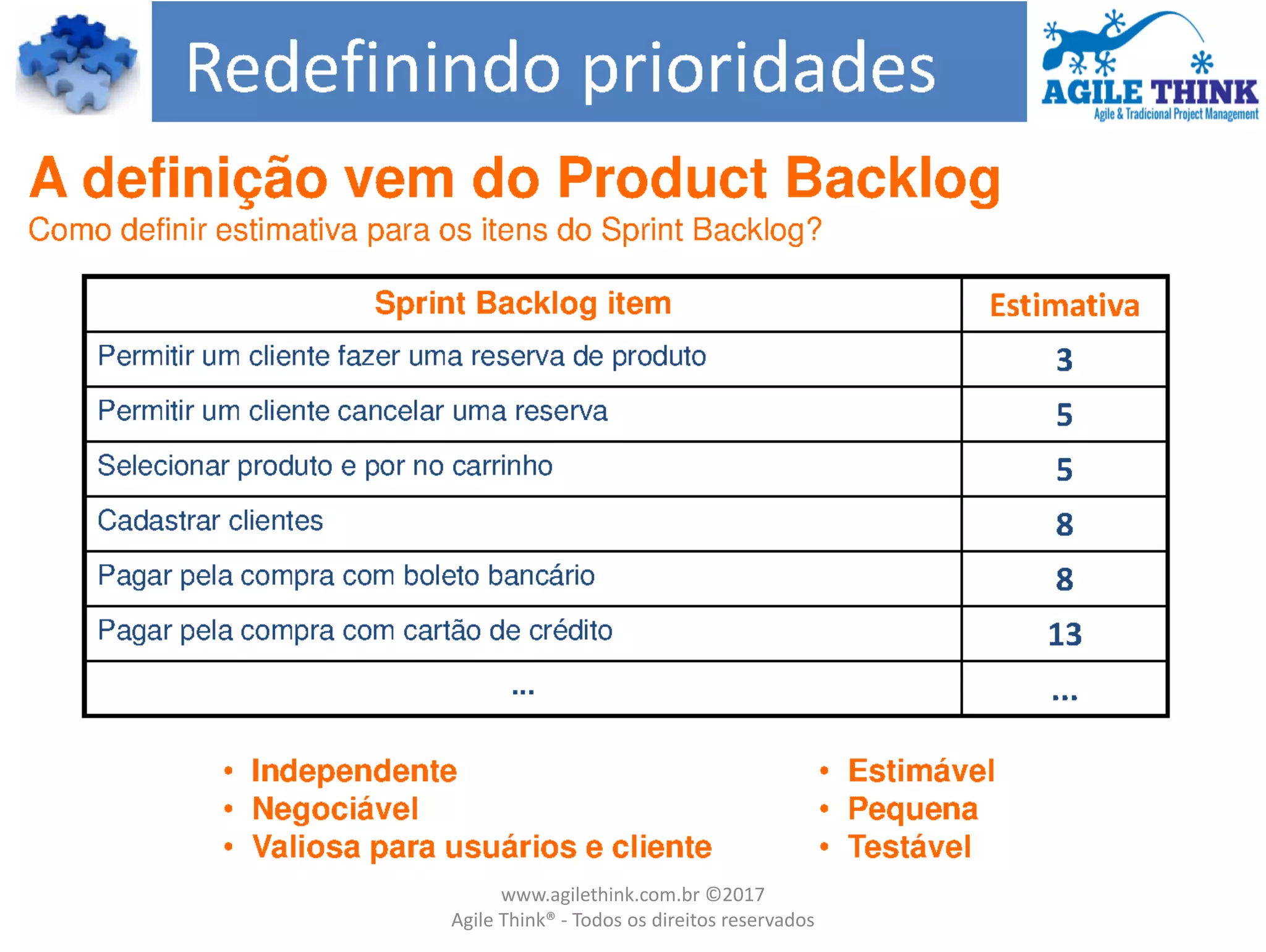 Redefinindo prioridades

AGILE THINK
Agile & Tradicional Project Management

A definição vem do Product Backlog
Como definir estimativa para os itens do Sprint Backlog?

| Sprint Backlog item | Estimativa |
|---|---|
| Permitir um cliente fazer uma reserva de produto | 3 |
| Permitir um cliente cancelar uma reserva | 5 |
| Selecionar produto e por no carrinho | 5 |
| Cadastrar clientes | 8 |
| Pagar pela compra com boleto bancário | 8 |
| Pagar pela compra com cartão de crédito | 13 |
| ... | ... |

• Independente
• Negociável
• Valiosa para usuários e cliente

• Estimável
• Pequena
• Testável

www.agilethink.com.br ©2017
Agile Think® - Todos os direitos reservados